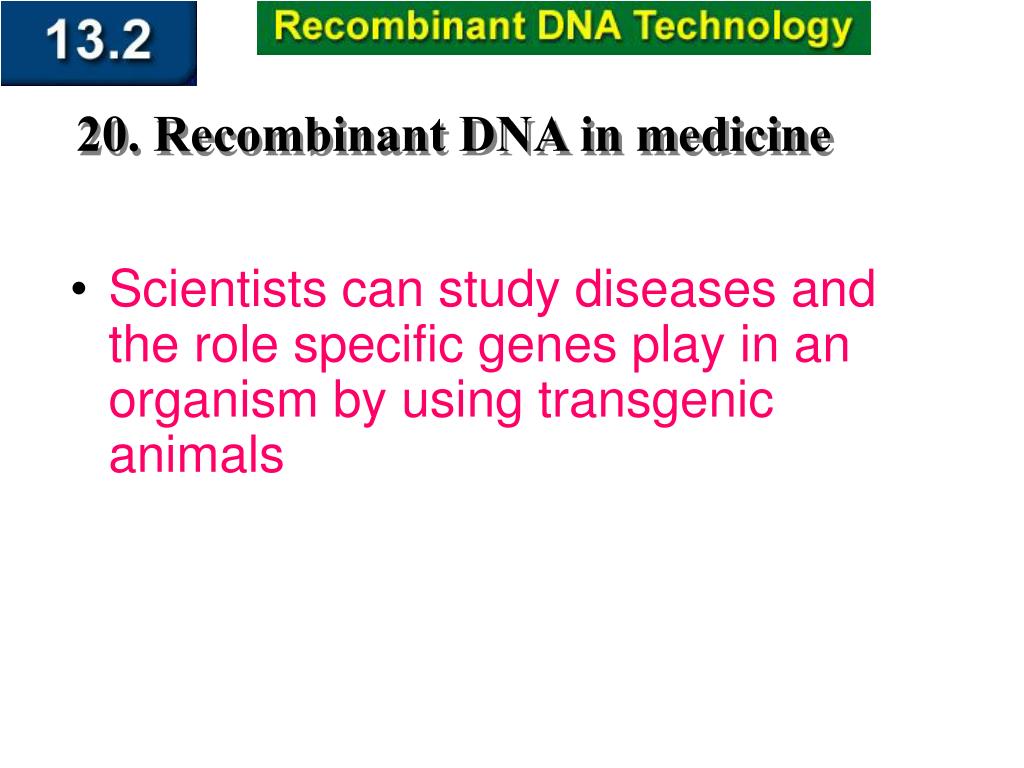 13.2

Recombinant DNA Technology

20. Recombinant DNA in medicine

• Scientists can study diseases and the role specific genes play in an organism by using transgenic animals